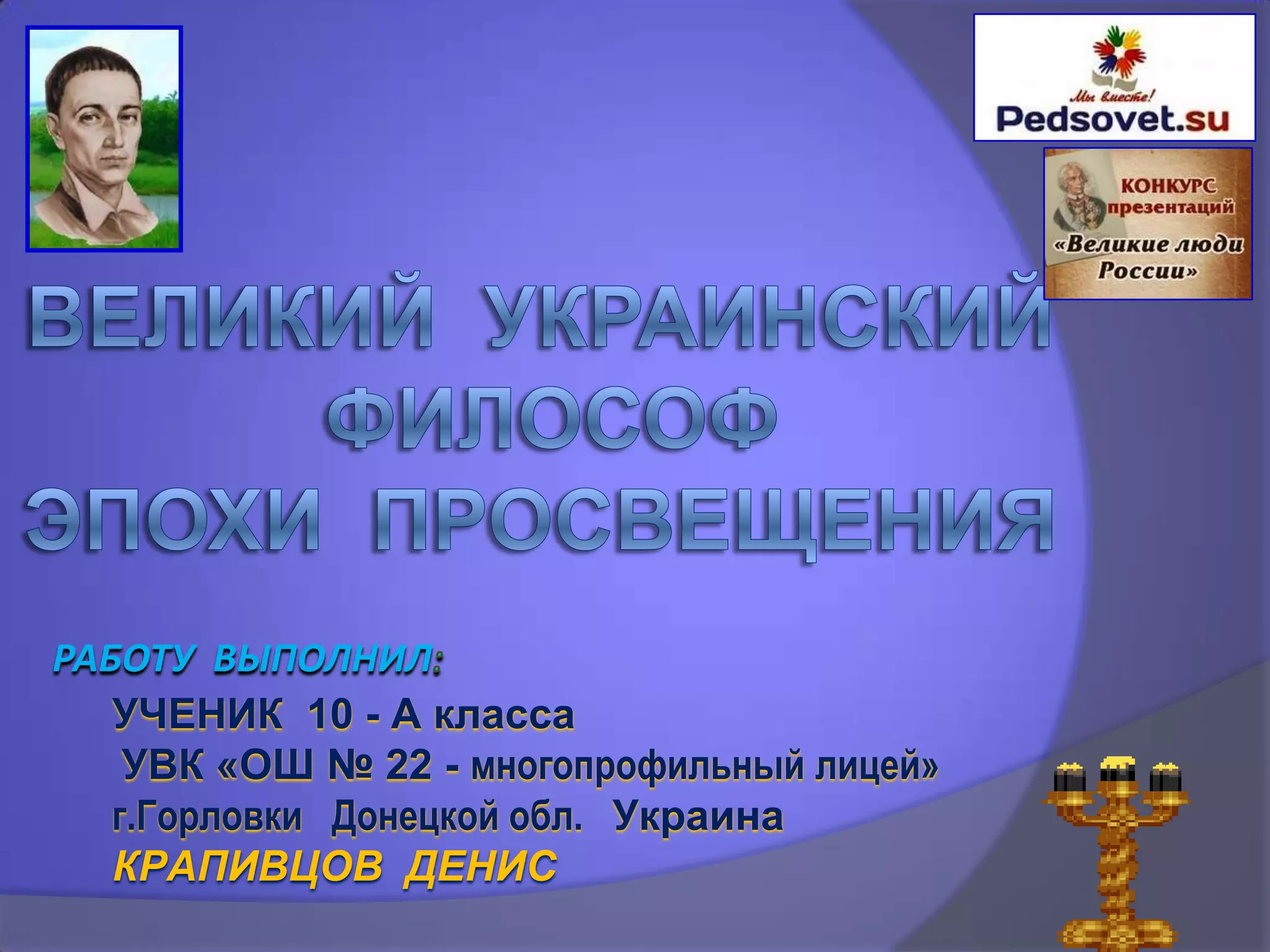 Мы вместе!
Pedsovet.su

КОНКУРС презентаций «Великие люди России»

ВЕЛИКИЙ УКРАИНСКИЙ ФИЛОСОФ ЭПОХИ ПРОСВЕЩЕНИЯ

РАБОТУ ВЫПОЛНИЛ:
УЧЕНИК 10 - А класса
УВК «ОШ № 22 - многопрофильный лицей»
г.Горловки Донецкой обл. Украина
КРАПИВЦОВ ДЕНИС